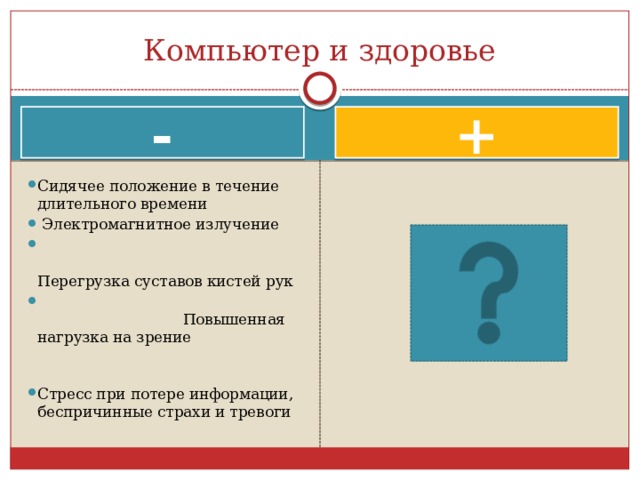 Компьютер и здоровье

-

+

Сидячее положение в течение длительного времени

Электромагнитное излучение

Перегрузка суставов кистей рук

Повышенная нагрузка на зрение

Стресс при потере информации, беспричинные страхи и тревоги

?